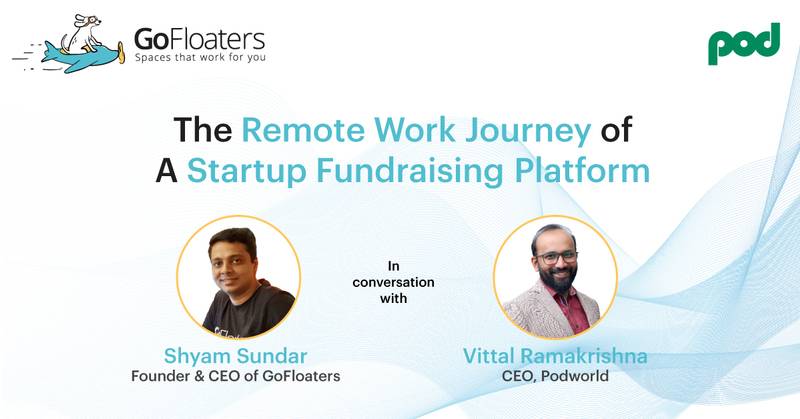 GoFloaters
Spaces that work for you

pod

The Remote Work Journey of A Startup Fundraising Platform

In conversation with

Shyam Sundar
Founder & CEO of GoFloaters

Vittal Ramakrishna
CEO, Podworld